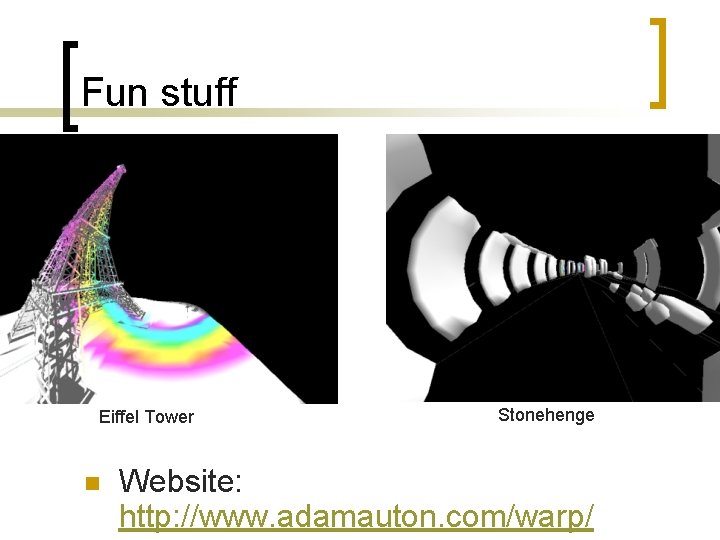 Fun stuff

Eiffel Tower

Stonehenge

Website: http://www.adamauton.com/warp/